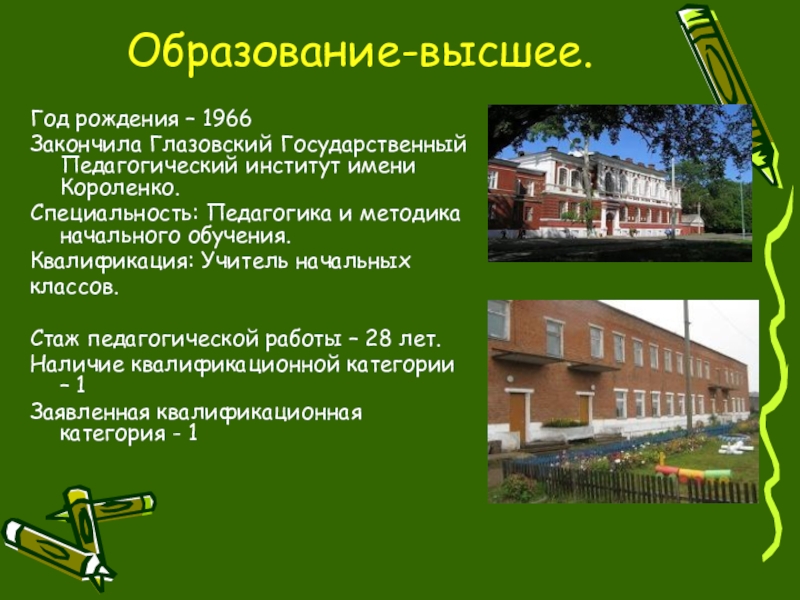 Образование-высшее.

Год рождения – 1966
Закончила Глазовский Государственный Педагогический институт имени Короленко.
Специальность: Педагогика и методика начального обучения.
Квалификация: Учитель начальных классов.

Стаж педагогической работы – 28 лет.
Наличие квалификационной категории – 1
Заявленная квалификационная категория - 1